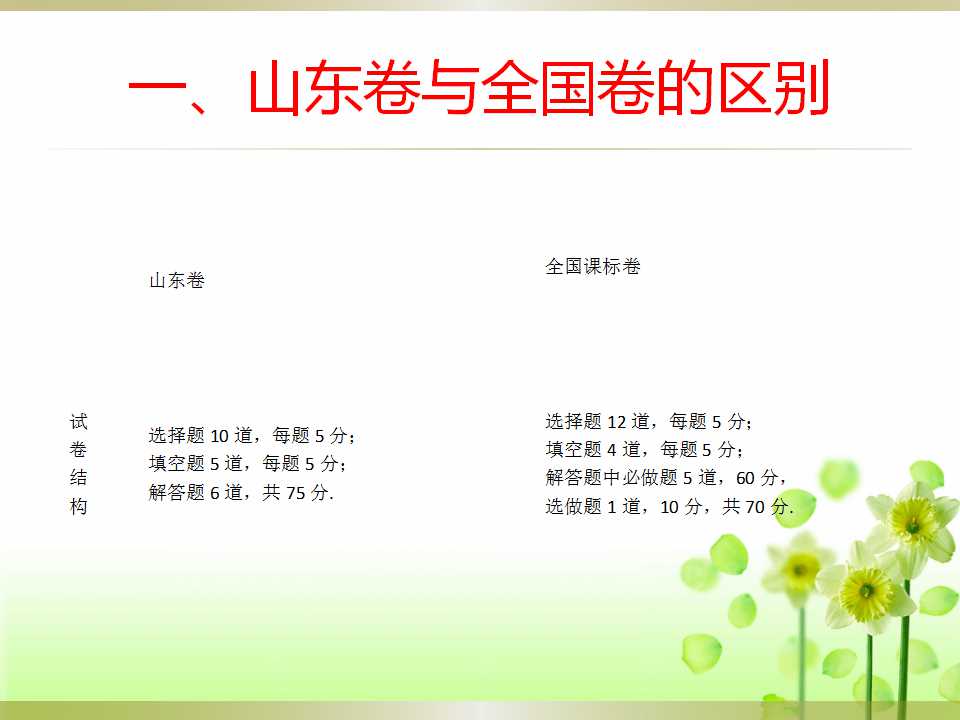 一、山东卷与全国卷的区别

|  | 山东卷 | 全国课标卷 |
|---|---|---|
| 试卷结构 | 选择题 10 道，每题 5 分；填空题 5 道，每题 5 分；解答题 6 道，共 75 分. | 选择题 12 道，每题 5 分；填空题 4 道，每题 5 分；解答题中必做题 5 道，60 分，选做题 1 道，10 分，共 70 分. |